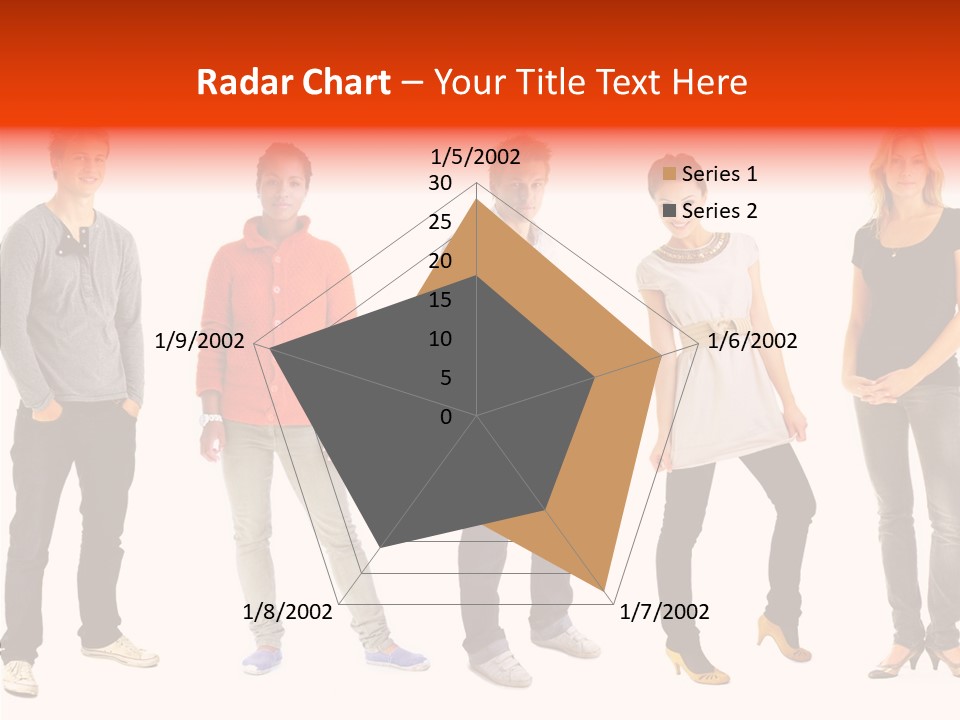 Radar Chart – Your Title Text Here

1/5/2002

30
25
20
15
10
5
0

Series 1
Series 2

1/6/2002
1/7/2002
1/8/2002
1/9/2002